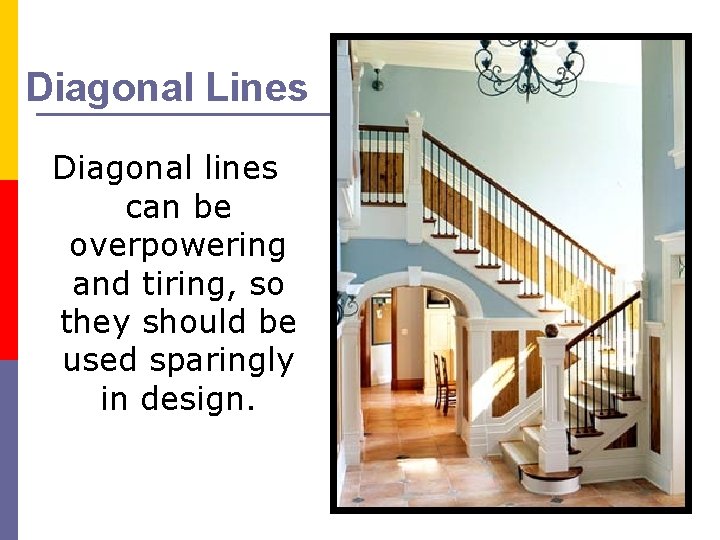 Diagonal Lines

Diagonal lines can be overpowering and tiring, so they should be used sparingly in design.